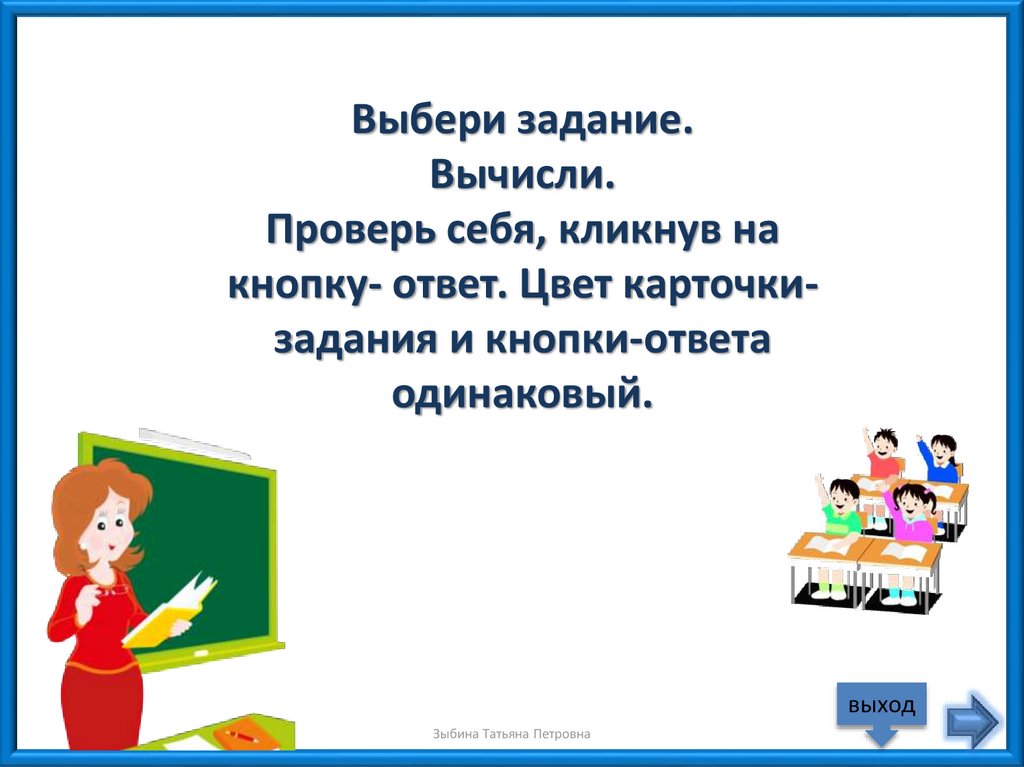 Выбери задание.
Вычисли.
Проверь себя, кликнув на кнопку- ответ. Цвет карточки-задания и кнопки-ответа одинаковый.

выход

Зыбина Татьяна Петровна